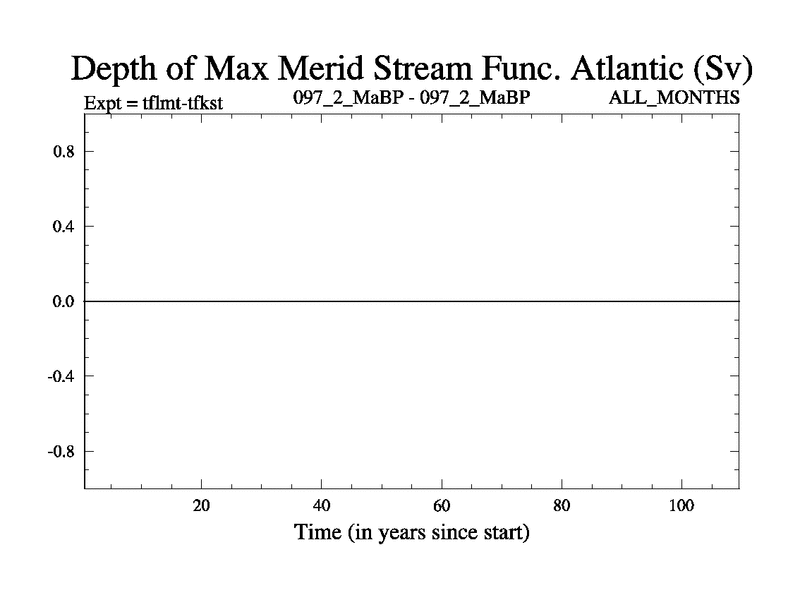 Depth of Max Merid Stream Func. Atlantic (Sv)

Expt = tflmt-tfkst

097_2_MaBP - 097_2_MaBP

ALL_MONTHS

0.8

0.4

0.0

-0.4

-0.8

20

40

60

80

100

Time (in years since start)